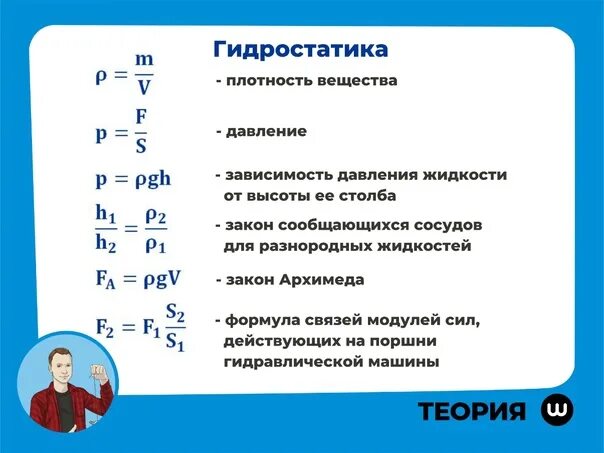 Гидростатика

$\rho = \frac{m}{V}$ - плотность вещества

$p = \frac{F}{S}$ - давление

$p = \rho g h$ - зависимость давления жидкости от высоты ее столба

$\frac{h_1}{h_2} = \frac{\rho_2}{\rho_1}$ - закон сообщающихся сосудов для разнородных жидкостей

$F_A = \rho g V$ - закон Архимеда

$F_2 = F_1 \frac{S_2}{S_1}$ - формула связей модулей сил, действующих на поршни гидравлической машины

ТЕОРИЯ